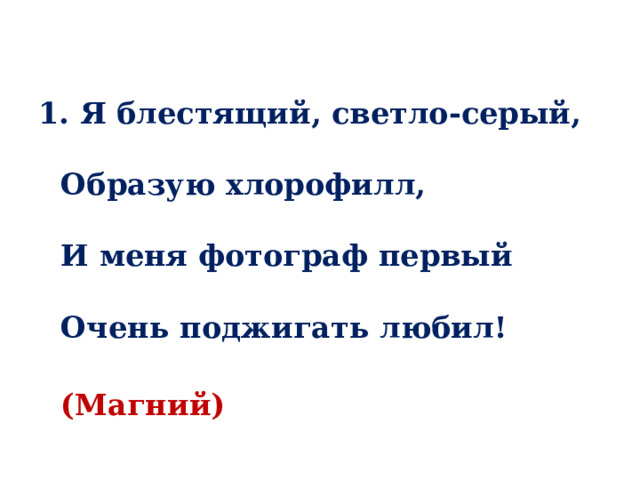 1. Я блестящий, светло-серый,

Образую хлорофилл,

И меня фотограф первый

Очень поджигать любил!

(Магний)